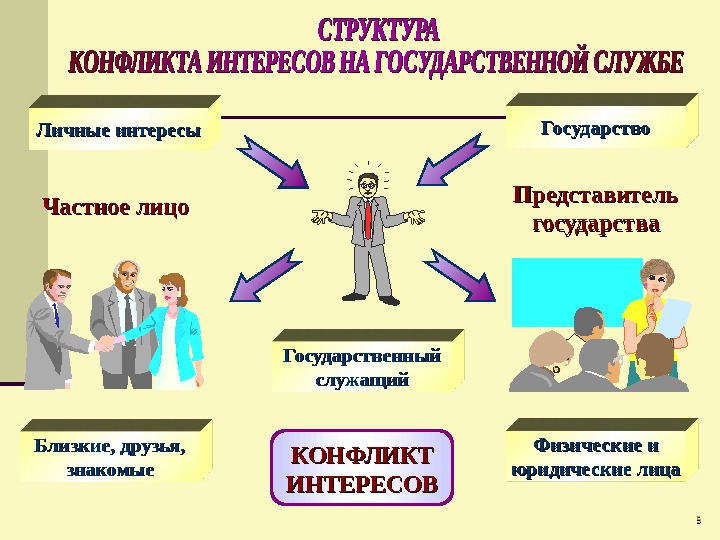 СТРУКТУРА
КОНФЛИКТА ИНТЕРЕСОВ НА ГОСУДАРСТВЕННОЙ СЛУЖБЕ

Личные интересы

Государство

Частное лицо

Представитель государства

Государственный служащий

Близкие, друзья, знакомые

КОНФЛИКТ ИНТЕРЕСОВ

Физические и юридические лица

5